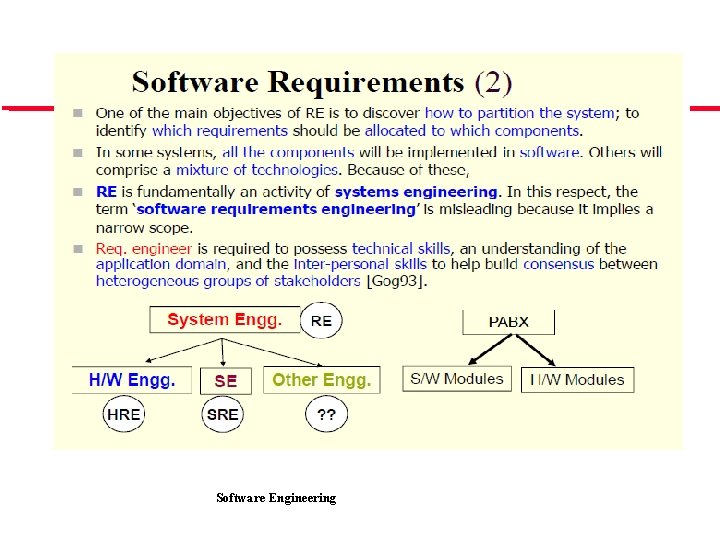 Software Requirements (2)

One of the main objectives of RE is to discover how to partition the system; to identify which requirements should be allocated to which components.

In some systems, all the components will be implemented in software. Others will comprise a mixture of technologies. Because of these,

RE is fundamentally an activity of systems engineering. In this respect, the term 'software requirements engineering' is misleading because it implies a narrow scope.

Req. engineer is required to possess technical skills, an understanding of the application domain, and the inter-personal skills to help build consensus between heterogeneous groups of stakeholders [Gog93].

System Engg.
RE
H/W Engg.
SE
Other Engg.
HRE
SRE
??

PABX
S/W Modules
H/W Modules

Software Engineering